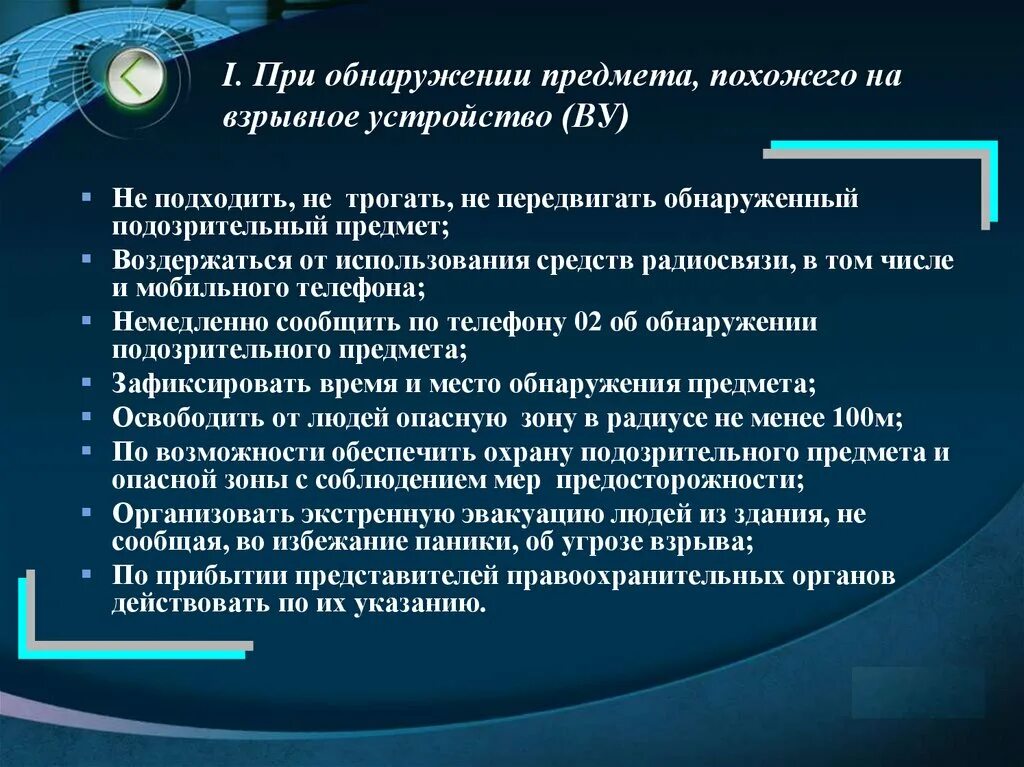 I. При обнаружении предмета, похожего на взрывное устройство (ВУ)

▪ Не подходить, не трогать, не передвигать обнаруженный подозрительный предмет;
▪ Воздержаться от использования средств радиосвязи, в том числе и мобильного телефона;
▪ Немедленно сообщить по телефону 02 об обнаружении подозрительного предмета;
▪ Зафиксировать время и место обнаружения предмета;
▪ Освободить от людей опасную зону в радиусе не менее 100м;
▪ По возможности обеспечить охрану подозрительного предмета и опасной зоны с соблюдением мер предосторожности;
▪ Организовать экстренную эвакуацию людей из здания, не сообщая, во избежание паники, об угрозе взрыва;
▪ По прибытии представителей правоохранительных органов действовать по их указанию.